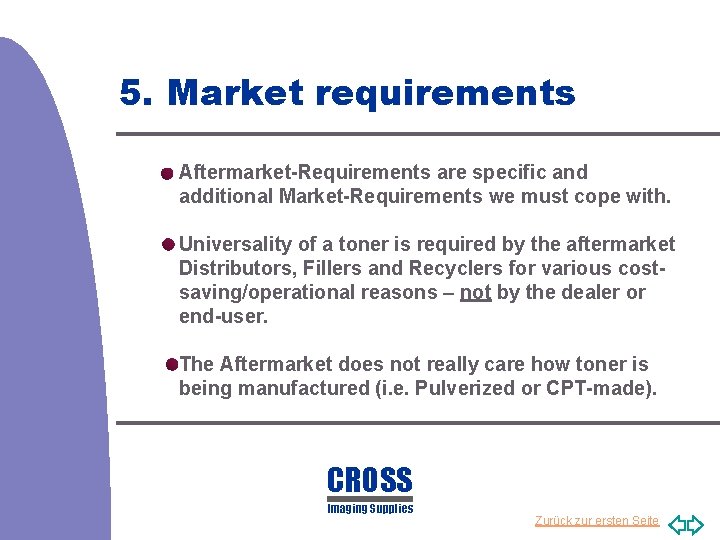 5. Market requirements

• Aftermarket-Requirements are specific and additional Market-Requirements we must cope with.

• Universality of a toner is required by the aftermarket Distributors, Fillers and Recyclers for various cost-saving/operational reasons – not by the dealer or end-user.

• The Aftermarket does not really care how toner is being manufactured (i.e. Pulverized or CPT-made).

CROSS
Imaging Supplies

Zurück zur ersten Seite